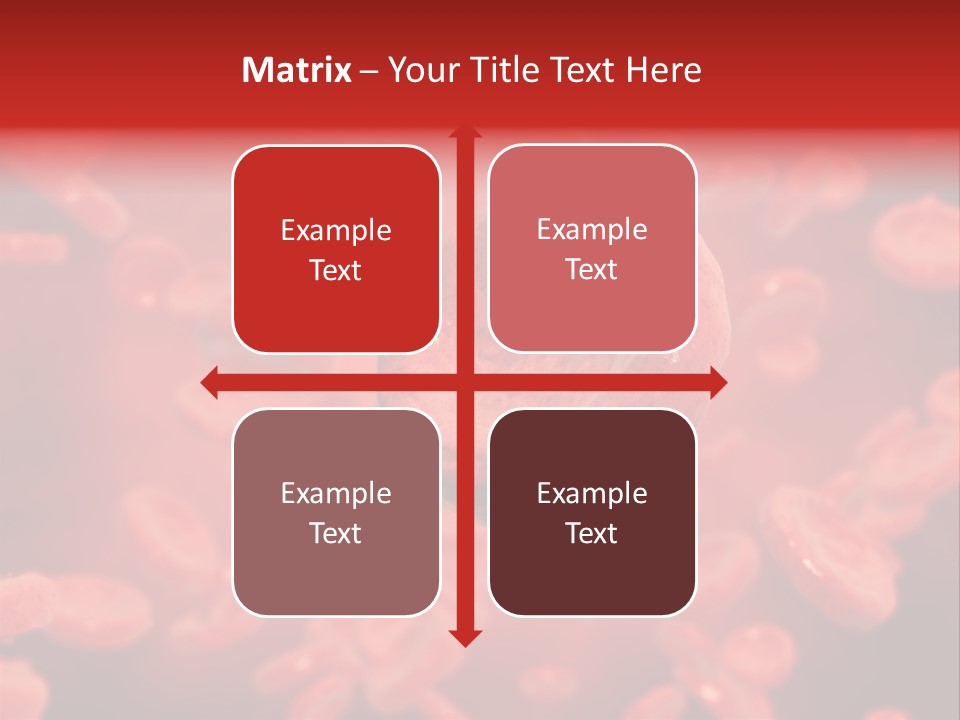 Matrix – Your Title Text Here

Example Text

Example Text

Example Text

Example Text